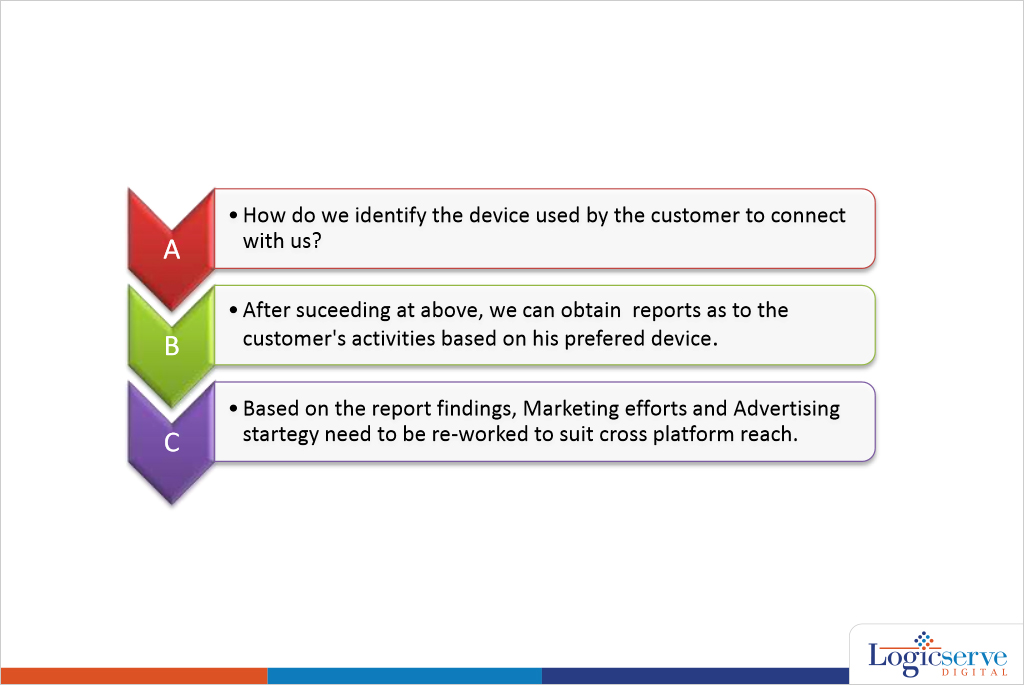 A

• How do we identify the device used by the customer to connect with us?

B

• After suceeding at above, we can obtain reports as to the customer's activities based on his prefered device.

C

• Based on the report findings, Marketing efforts and Advertising startegy need to be re-worked to suit cross platform reach.

Logicserve
DIGITAL